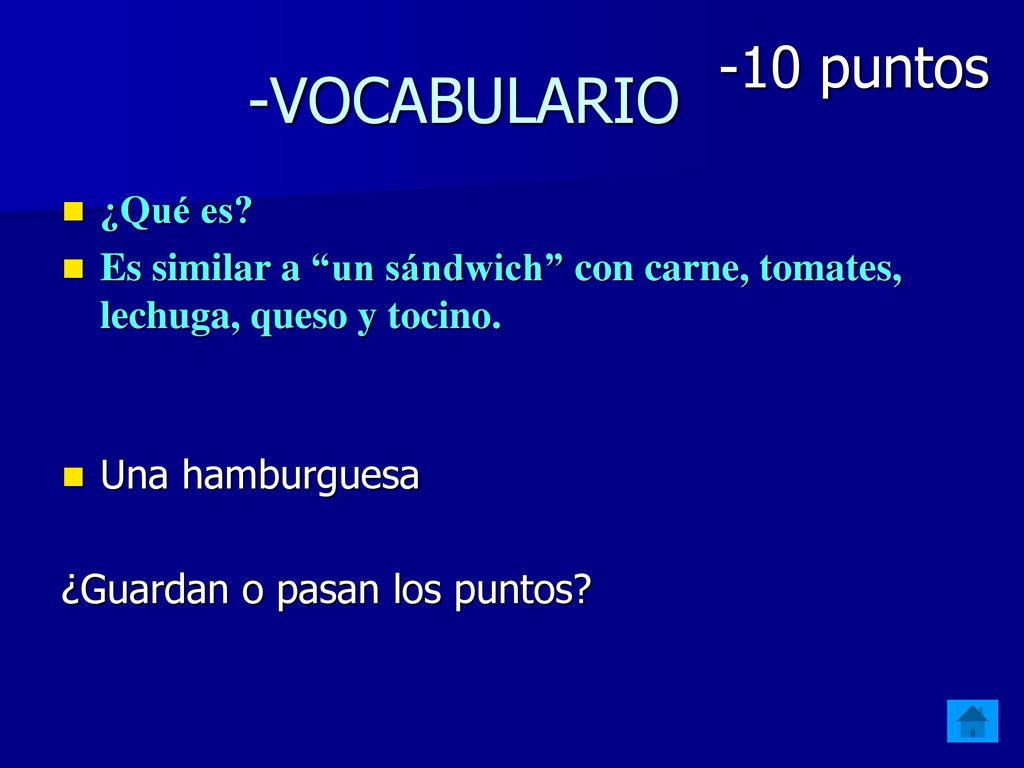 -VOCABULARIO

-10 puntos

¿Qué es?

Es similar a “un sándwich” con carne, tomates, lechuga, queso y tocino.

Una hamburguesa

¿Guardan o pasan los puntos?